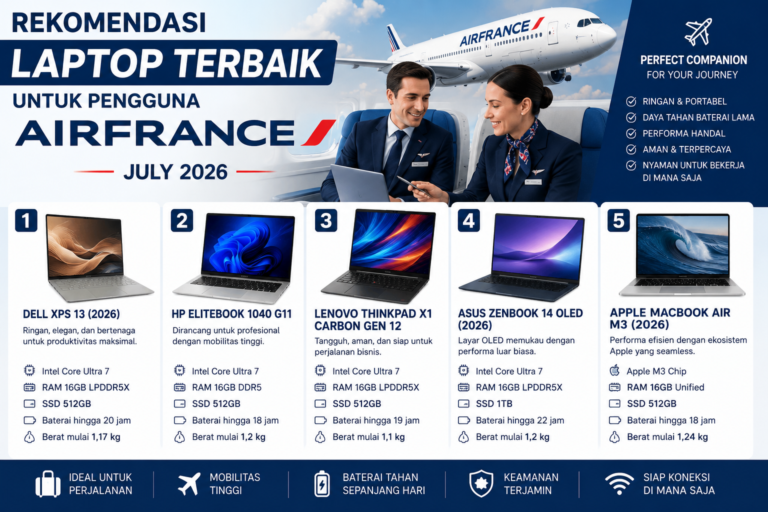 REKOMENDASI
LAPTOP TERBAIK
UNTUK PENGGUNA
AIRFRANCE
JULY 2026

AIRFRANCE

PERFECT COMPANION
FOR YOUR JOURNEY

RINGAN & PORTABEL
DAYA TAHAN BATERAI LAMA
PERFORMA HANDAL
AMAN & TERPERCAYA
NYAMAN UNTUK BEKERJA DI MANA SAJA

1
DELL XPS 13 (2026)
Ringan, elegan, dan bertenaga untuk produktivitas maksimal.
Intel Core Ultra 7
RAM 16GB LPDDR5X
SSD 512GB
Baterai hingga 20 jam
Berat mulai 1,17 kg

2
HP ELITEBOOK 1040 G11
Dirancang untuk profesional dengan mobilitas tinggi.
Intel Core Ultra 7
RAM 16GB DDR5
SSD 512GB
Baterai hingga 18 jam
Berat mulai 1,2 kg

3
LENOVO THINKPAD X1 CARBON GEN 12
Tangguh, aman, dan siap untuk perjalanan bisnis.
Intel Core Ultra 7
RAM 16GB LPDDR5X
SSD 512GB
Baterai hingga 19 jam
Berat mulai 1,1 kg

4
ASUS ZENBOOK 14 OLED (2026)
Layar OLED memukau dengan performa luar biasa.
Intel Core Ultra 7
RAM 16GB LPDDR5X
SSD 1TB
Baterai hingga 22 jam
Berat mulai 1,2 kg

5
APPLE MACBOOK AIR M3 (2026)
Performa efisien dengan ekosistem Apple yang seamless.
Apple M3 Chip
RAM 16GB Unified
SSD 512GB
Baterai hingga 18 jam
Berat mulai 1,24 kg

IDEAL UNTUK PERJALANAN
MOBILITAS TINGGI
BATERAI TAHAN SEPANJANG HARI
KEAMANAN TERJAMIN
SIAP KONEKSI DI MANA SAJA